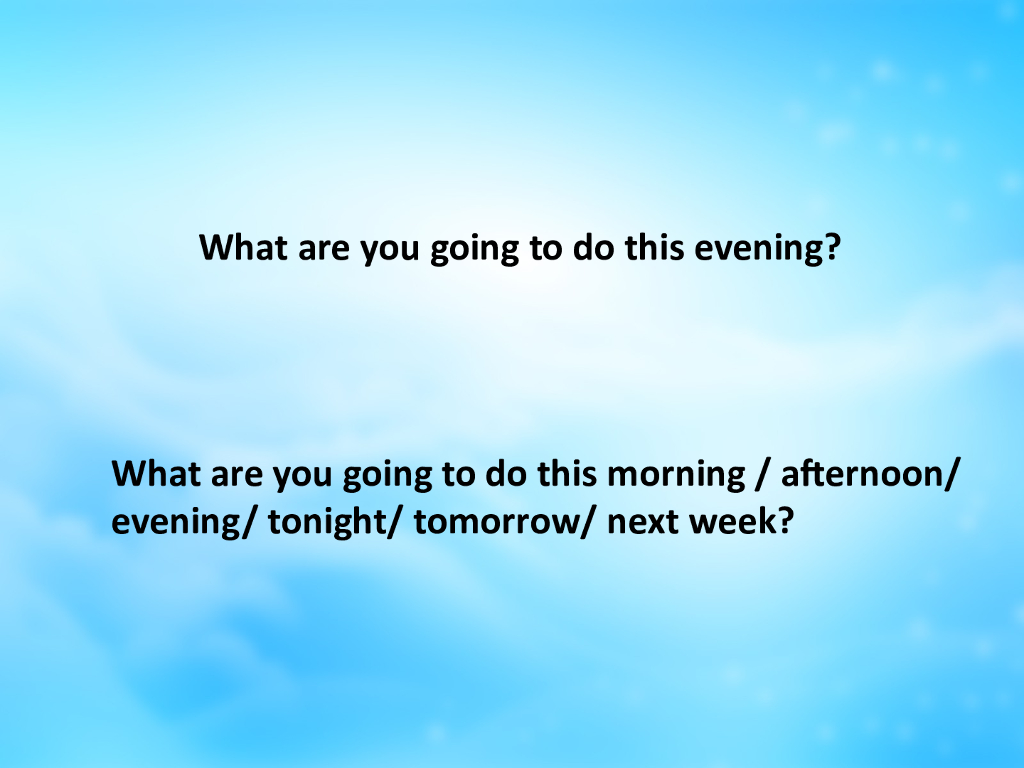 What are you going to do this evening?

What are you going to do this morning / afternoon/ evening/ tonight/ tomorrow/ next week?